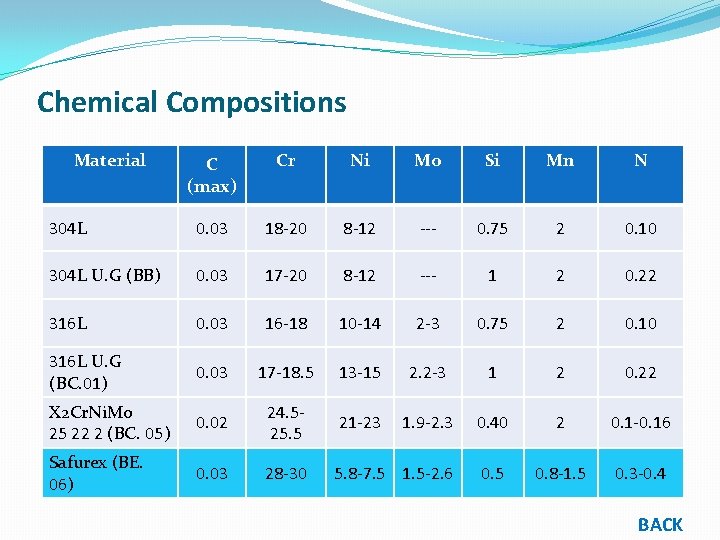 Chemical Compositions

| Material | C (max) | Cr | Ni | Mo | Si | Mn | N |
|---|---|---|---|---|---|---|---|
| 304L | 0.03 | 18-20 | 8-12 | --- | 0.75 | 2 | 0.10 |
| 304L U.G (BB) | 0.03 | 17-20 | 8-12 | --- | 1 | 2 | 0.22 |
| 316L | 0.03 | 16-18 | 10-14 | 2-3 | 0.75 | 2 | 0.10 |
| 316L U.G (BC.01) | 0.03 | 17-18.5 | 13-15 | 2.2-3 | 1 | 2 | 0.22 |
| X2CrNiMo 25 22 2 (BC. 05) | 0.02 | 24.5-25.5 | 21-23 | 1.9-2.3 | 0.40 | 2 | 0.1-0.16 |
| Safurex (BE. 06) | 0.03 | 28-30 | 5.8-7.5 | 1.5-2.6 | 0.5 | 0.8-1.5 | 0.3-0.4 |

BACK